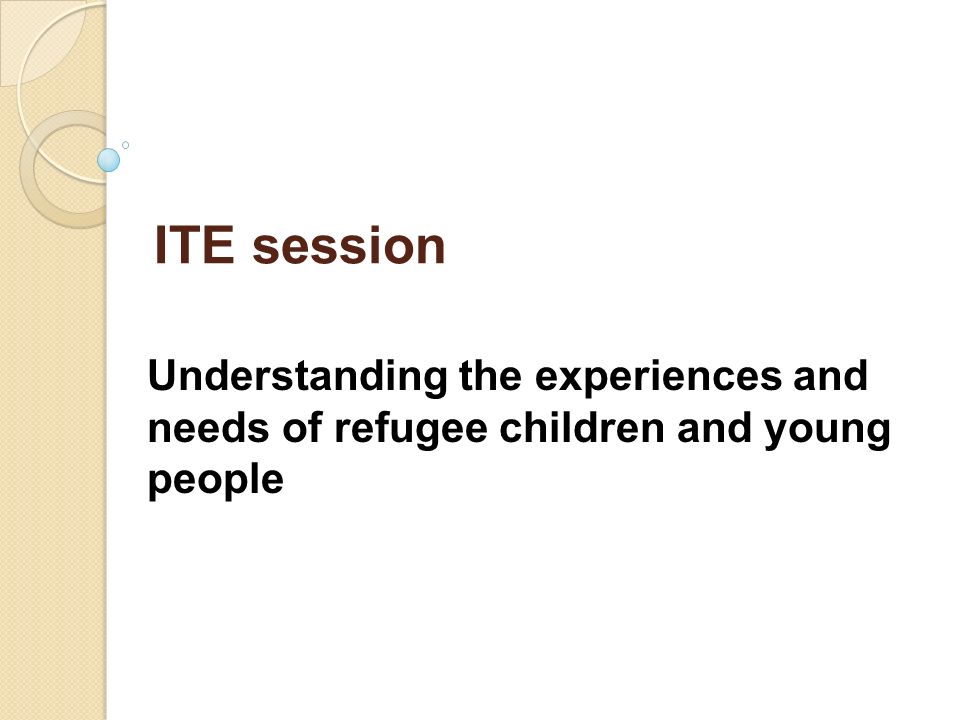 ITE session

Understanding the experiences and needs of refugee children and young people